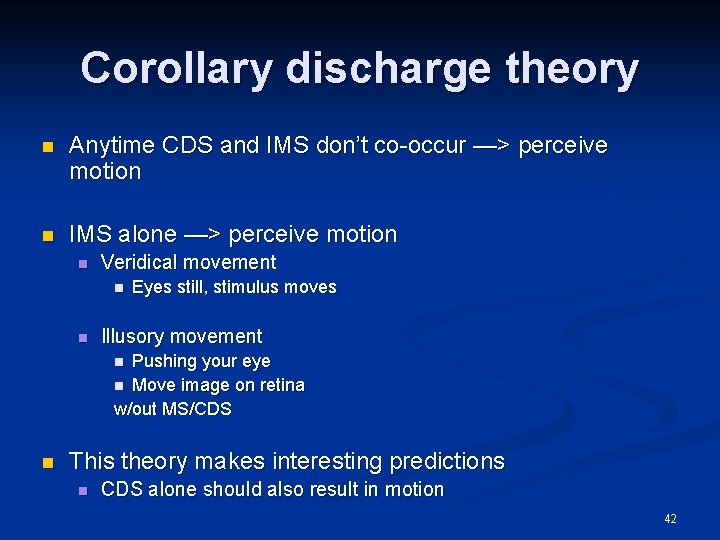 Corollary discharge theory

• Anytime CDS and IMS don't co-occur —> perceive motion

• IMS alone —> perceive motion
• Veridical movement
• Eyes still, stimulus moves

• Illusory movement
• Pushing your eye
• Move image on retina w/out MS/CDS

• This theory makes interesting predictions
• CDS alone should also result in motion

42